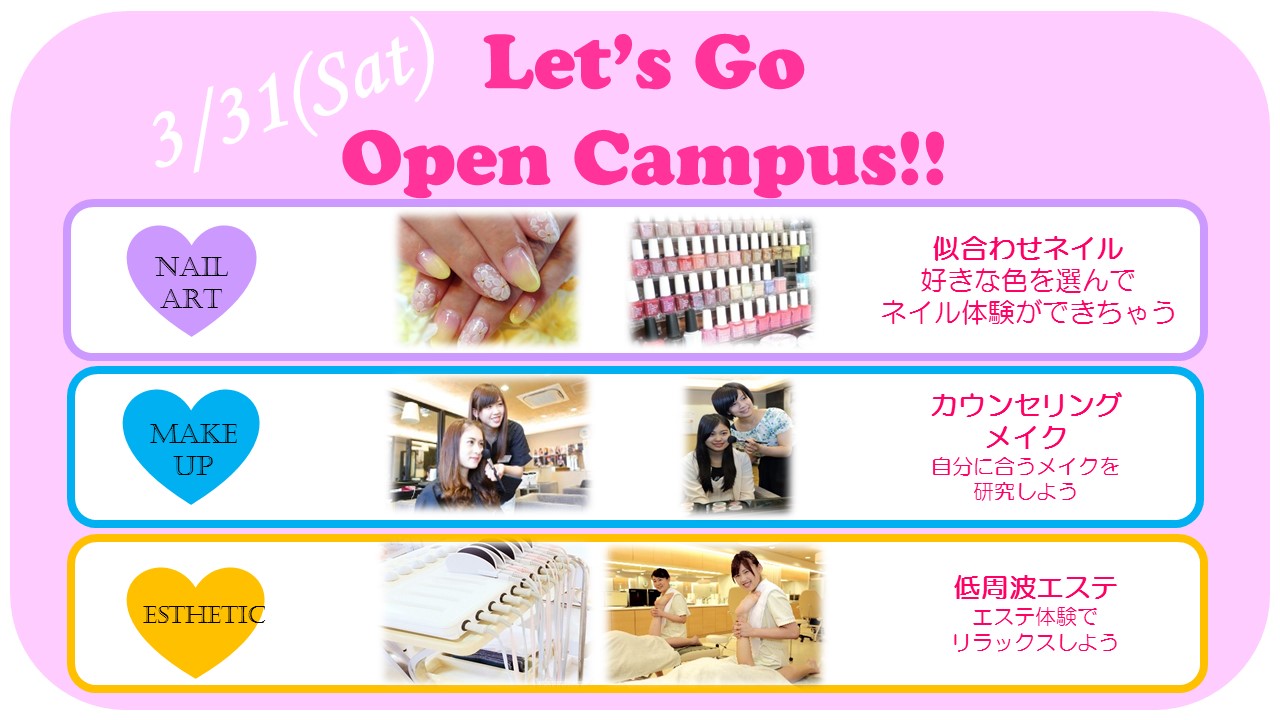 3/31(Sat) Let's Go Open Campus!!

NAIL ART

似合わせネイル
好きな色を選んで
ネイル体験ができちゃう

MAKE UP

カウンセリング
メイク
自分に合うメイクを
研究しよう

ESTHETIC

低周波エステ
エステ体験で
リラックスしよう